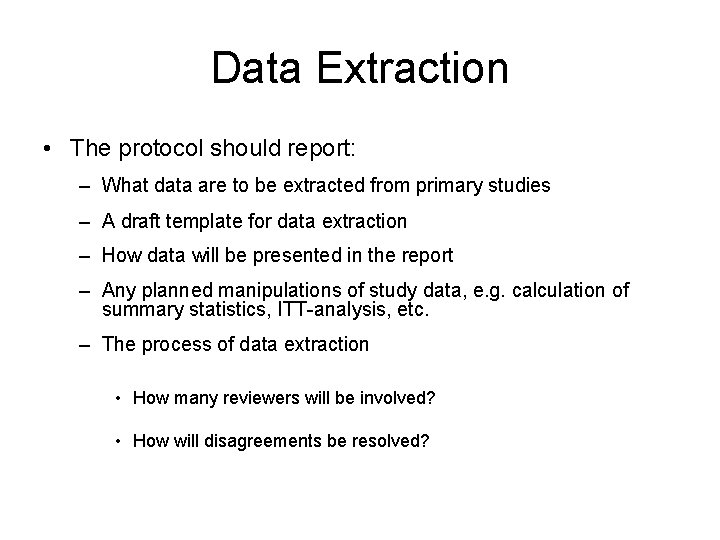 Data Extraction

• The protocol should report:

– What data are to be extracted from primary studies

– A draft template for data extraction

– How data will be presented in the report

– Any planned manipulations of study data, e.g. calculation of summary statistics, ITT-analysis, etc.

– The process of data extraction

• How many reviewers will be involved?

• How will disagreements be resolved?